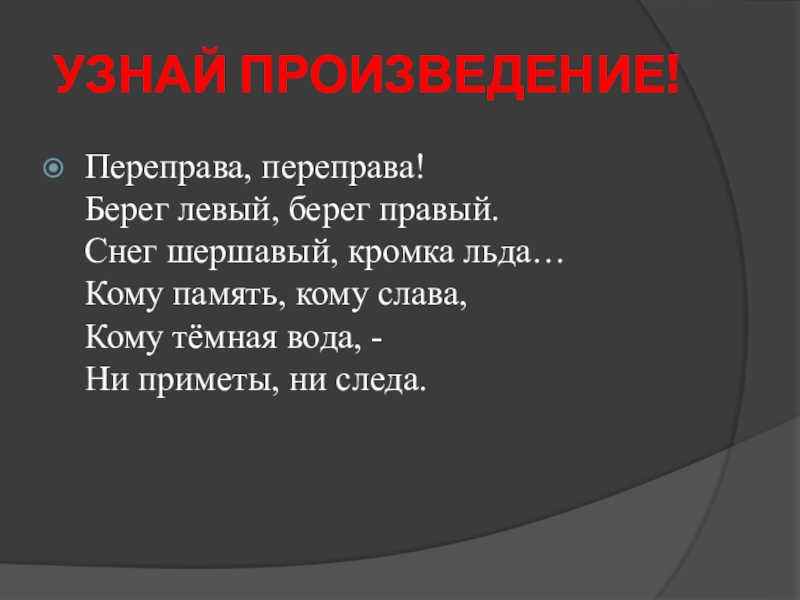 УЗНАЙ ПРОИЗВЕДЕНИЕ!

Переправа, переправа!
Берег левый, берег правый.
Снег шершавый, кромка льда…
Кому память, кому слава,
Кому тёмная вода, -
Ни приметы, ни следа.